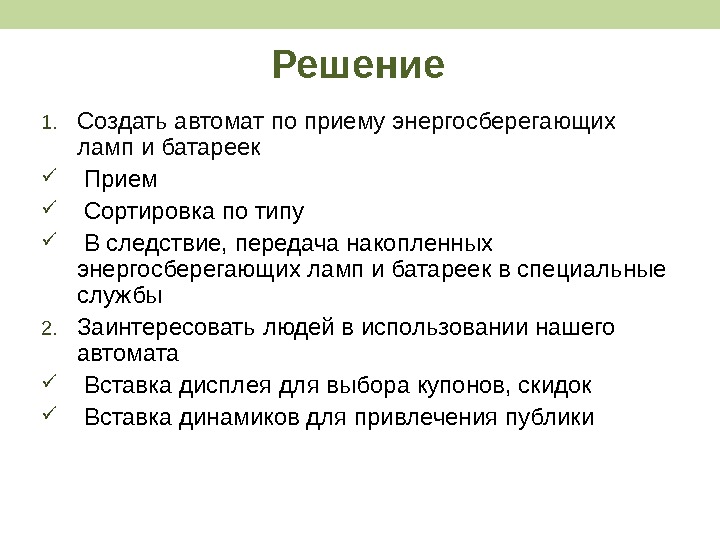 Решение

1. Создать автомат по приему энергосберегающих ламп и батареек

✓ Прием

✓ Сортировка по типу

✓ В следствие, передача накопленных энергосберегающих ламп и батареек в специальные службы

2. Заинтересовать людей в использовании нашего автомата

✓ Вставка дисплея для выбора купонов, скидок

✓ Вставка динамиков для привлечения публики